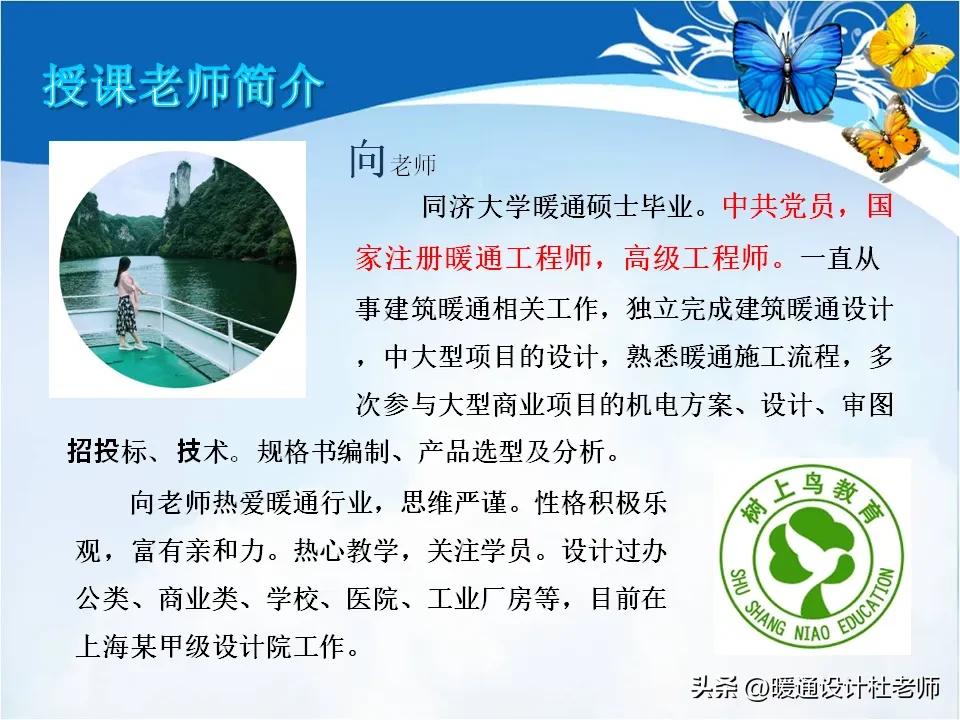 授课老师简介

向老师

同济大学暖通硕士毕业。中共党员，国家注册暖通工程师，高级工程师。一直从事建筑暖通相关工作，独立完成建筑暖通设计，中大型项目的设计，熟悉暖通施工流程，多次参与大型商业项目的机电方案、设计、审图招投标、技术。规格书编制、产品选型及分析。

向老师热爱暖通行业，思维严谨。性格积极乐观，富有亲和力。热心教学，关注学员。设计过办公类、商业类、学校、医院、工业厂房等，目前在上海某甲级设计院工作。

树上鸟教育
SHU SHANG NIAO EDUCATION

头条 @暖通设计杜老师